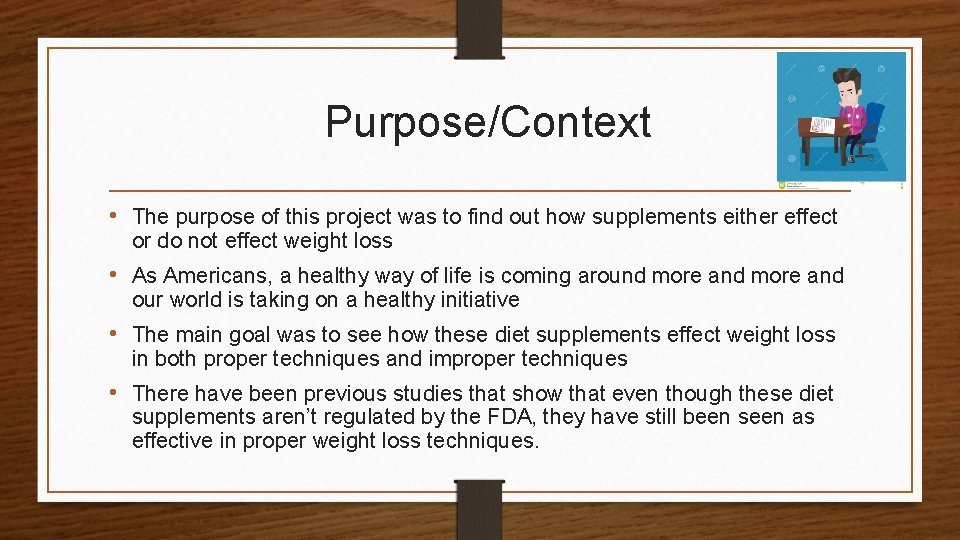 Purpose/Context

• The purpose of this project was to find out how supplements either effect or do not effect weight loss

• As Americans, a healthy way of life is coming around more and more and our world is taking on a healthy initiative

• The main goal was to see how these diet supplements effect weight loss in both proper techniques and improper techniques

• There have been previous studies that show that even though these diet supplements aren't regulated by the FDA, they have still been seen as effective in proper weight loss techniques.